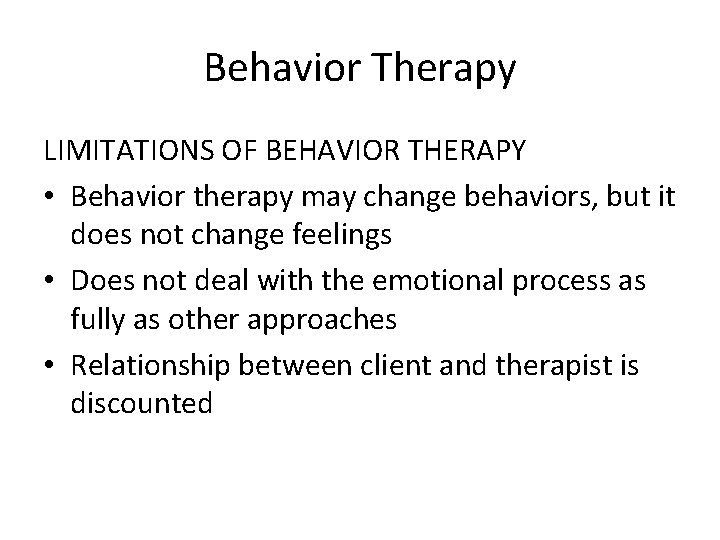 Behavior Therapy

LIMITATIONS OF BEHAVIOR THERAPY

• Behavior therapy may change behaviors, but it does not change feelings
• Does not deal with the emotional process as fully as other approaches
• Relationship between client and therapist is discounted